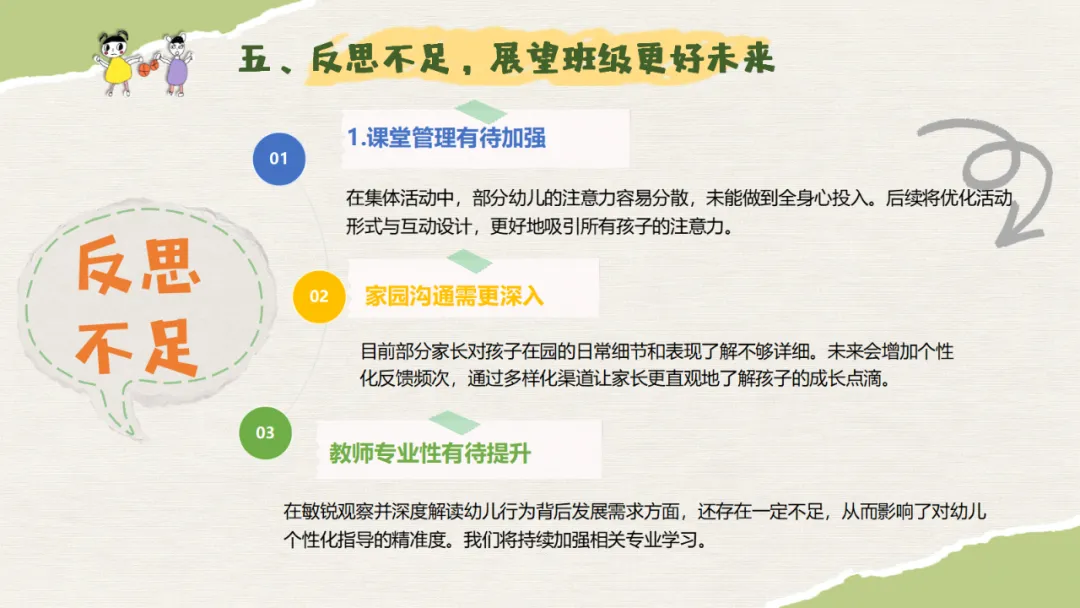 五、反思不足，展望班级更好未来

反思不足

01

1.课堂管理有待加强

在集体活动中，部分幼儿的注意力容易分散，未能做到全身心投入。后续将优化活动形式与互动设计，更好地吸引所有孩子的注意力。

02

家园沟通需更深入

目前部分家长对孩子在园的日常细节和表现了解不够详细。未来会增加个性化反馈频次，通过多样化渠道让家长更直观地了解孩子的成长点滴。

03

教师专业性有待提升

在敏锐观察并深度解读幼儿行为背后发展需求方面，还存在一定不足，从而影响了对幼儿个性化指导的精准度。我们将持续加强相关专业学习。